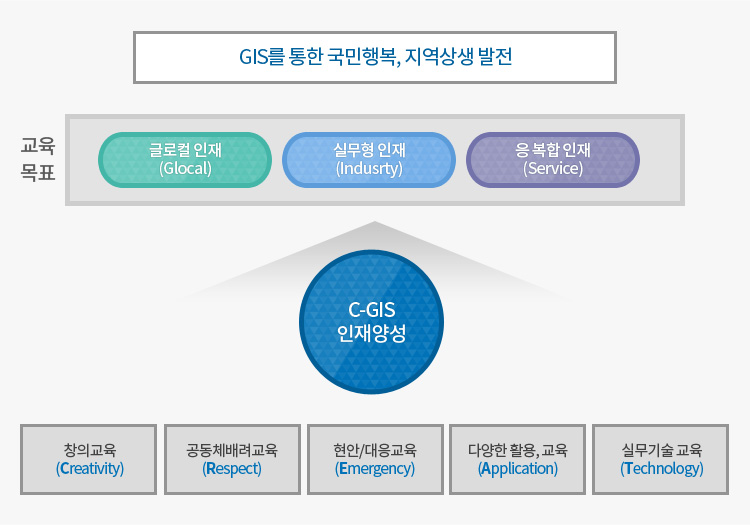 GIS를 통한 국민행복, 지역상생 발전

교육 목표

글로컬 인재 (Glocal)

실무형 인재 (Indusrty)

응 복합 인재 (Service)

C-GIS 인재양성

창의교육 (Creativity)

공동체배려교육 (Respect)

현안/대응교육 (Emergency)

다양한 활용, 교육 (Application)

실무기술 교육 (Technology)